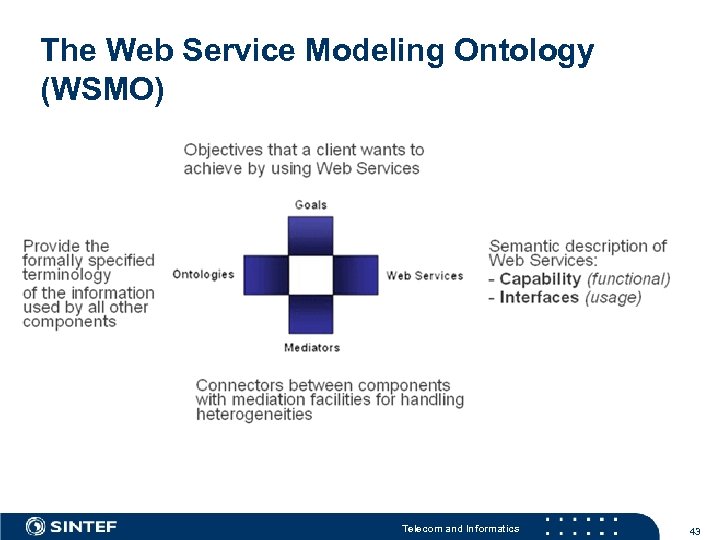 The Web Service Modeling Ontology (WSMO)

Objectives that a client wants to achieve by using Web Services

Goals

Provide the formally specified terminology of the information used by all other components

Ontologies

Web Services

Semantic description of Web Services:
- Capability (functional)
- Interfaces (usage)

Mediators

Connectors between components with mediation facilities for handling heterogeneities

SINTEF

Telecom and Informatics

43